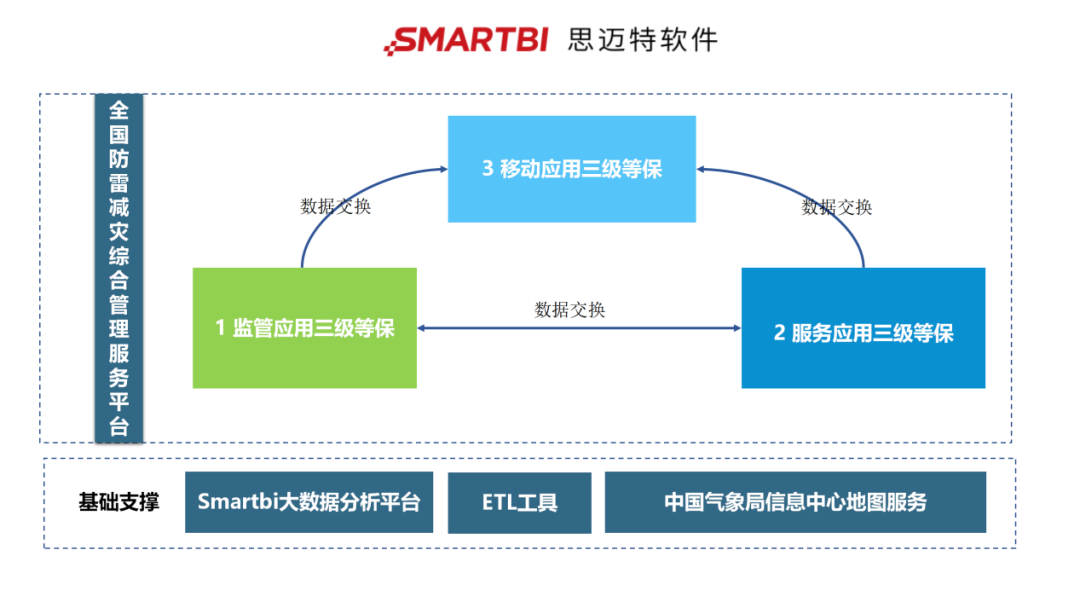 SMARTBI 思迈特软件

全国防雷减灾综合管理服务平台

3 移动应用三级等保

数据交换

数据交换

1 监管应用三级等保

数据交换

2 服务应用三级等保

基础支撑

Smartbi大数据分析平台

ETL工具

中国气象局信息中心地图服务